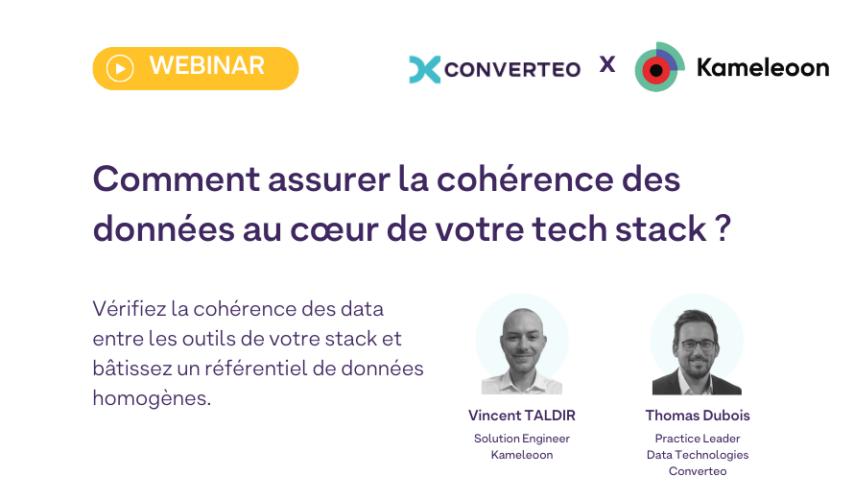 WEBINAR

CONVERTEO X Kameleoon

Comment assurer la cohérence des données au cœur de votre tech stack ?

Vérifiez la cohérence des data entre les outils de votre stack et bâtissez un référentiel de données homogènes.

Vincent TALDIR
Solution Engineer
Kameleoon

Thomas Dubois
Practice Leader
Data Technologies
Converteo